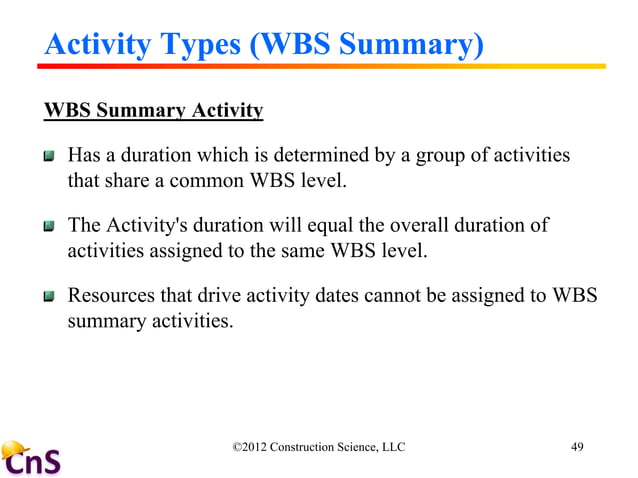 Activity Types (WBS Summary)

WBS Summary Activity

Has a duration which is determined by a group of activities that share a common WBS level.

The Activity's duration will equal the overall duration of activities assigned to the same WBS level.

Resources that drive activity dates cannot be assigned to WBS summary activities.

CnS

©2012 Construction Science, LLC

49